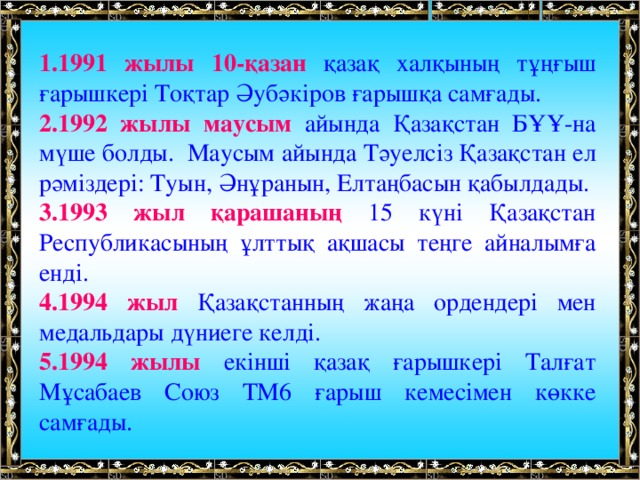 1.1991 жылы 10-қазан қазақ халқының тұңғыш ғарышкері Тоқтар Әубәкіров ғарышқа самғады.
2.1992 жылы маусым айында Қазақстан БҰҰ-на мүше болды. Маусым айында Тәуелсіз Қазақстан ел рәміздері: Туын, Әнұранын, Елтаңбасын қабылдады.
3.1993 жыл қарашаның 15 күні Қазақстан Республикасының ұлттық ақшасы теңге айналымға енді.
4.1994 жыл Қазақстанның жаңа ордендері мен медальдары дүниеге келді.
5.1994 жылы екінші қазақ ғарышкері Талғат Мұсабаев Союз ТМ6 ғарыш кемесімен көкке самғады.